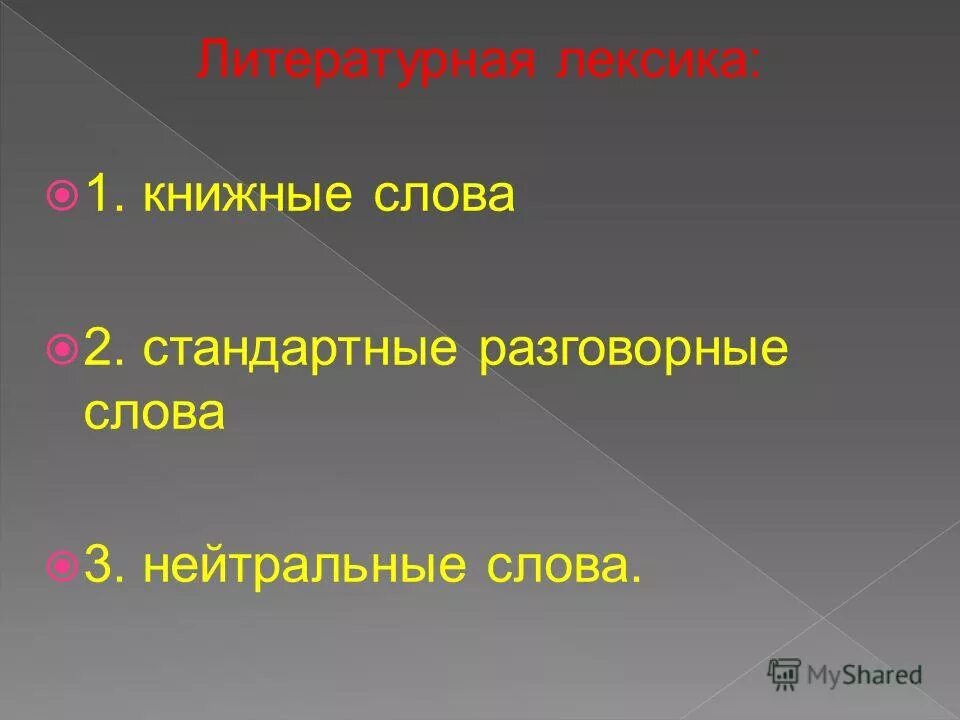 Литературная лексика:

1. книжные слова

2. стандартные разговорные слова

3. нейтральные слова.

MyShared